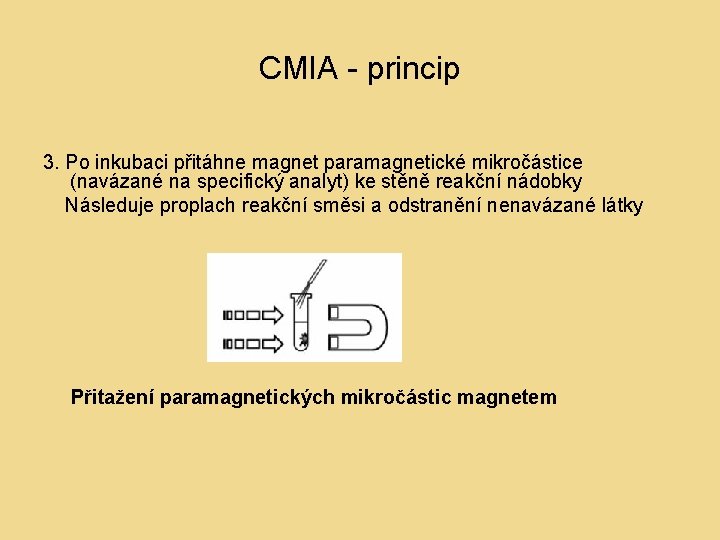 CMIA - princip

3. Po inkubaci přitáhne magnet paramagnetické mikročástice (navázané na specifický analyt) ke stěně reakční nádobky

Následuje proplach reakční směsi a odstranění nenavázané látky

Přitažení paramagnetických mikročástic magnetem